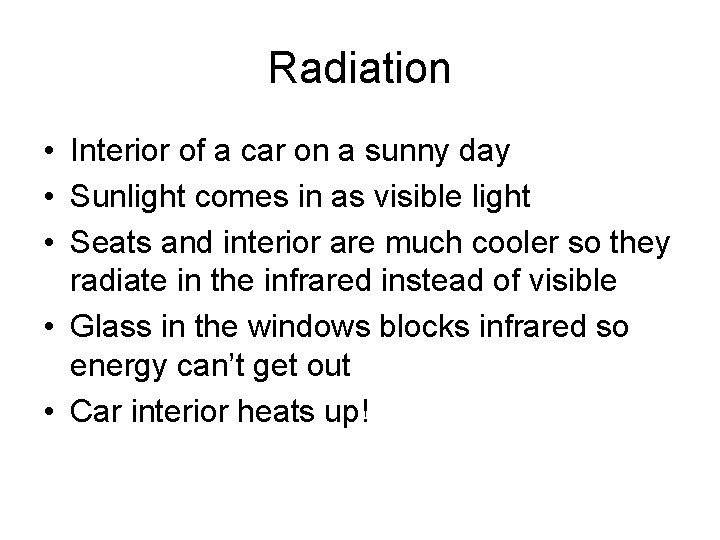 Radiation

• Interior of a car on a sunny day
• Sunlight comes in as visible light
• Seats and interior are much cooler so they radiate in the infrared instead of visible
• Glass in the windows blocks infrared so energy can't get out
• Car interior heats up!